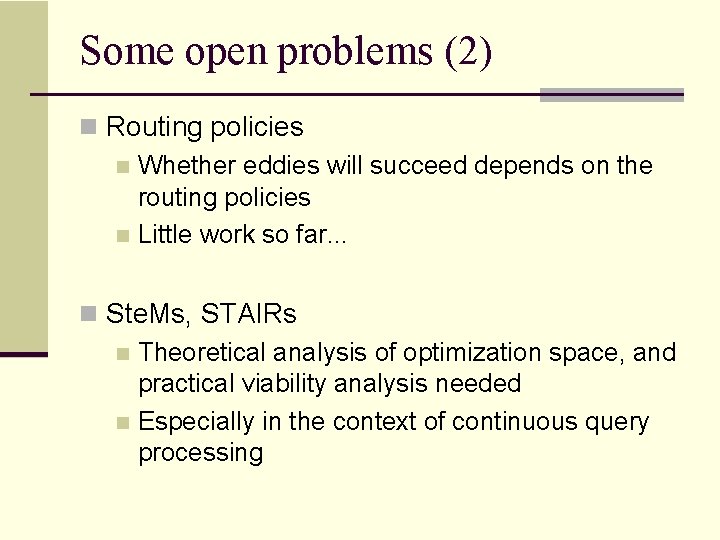 Some open problems (2)

Routing policies

Whether eddies will succeed depends on the routing policies

Little work so far...

SteMs, STAIRs

Theoretical analysis of optimization space, and practical viability analysis needed

Especially in the context of continuous query processing